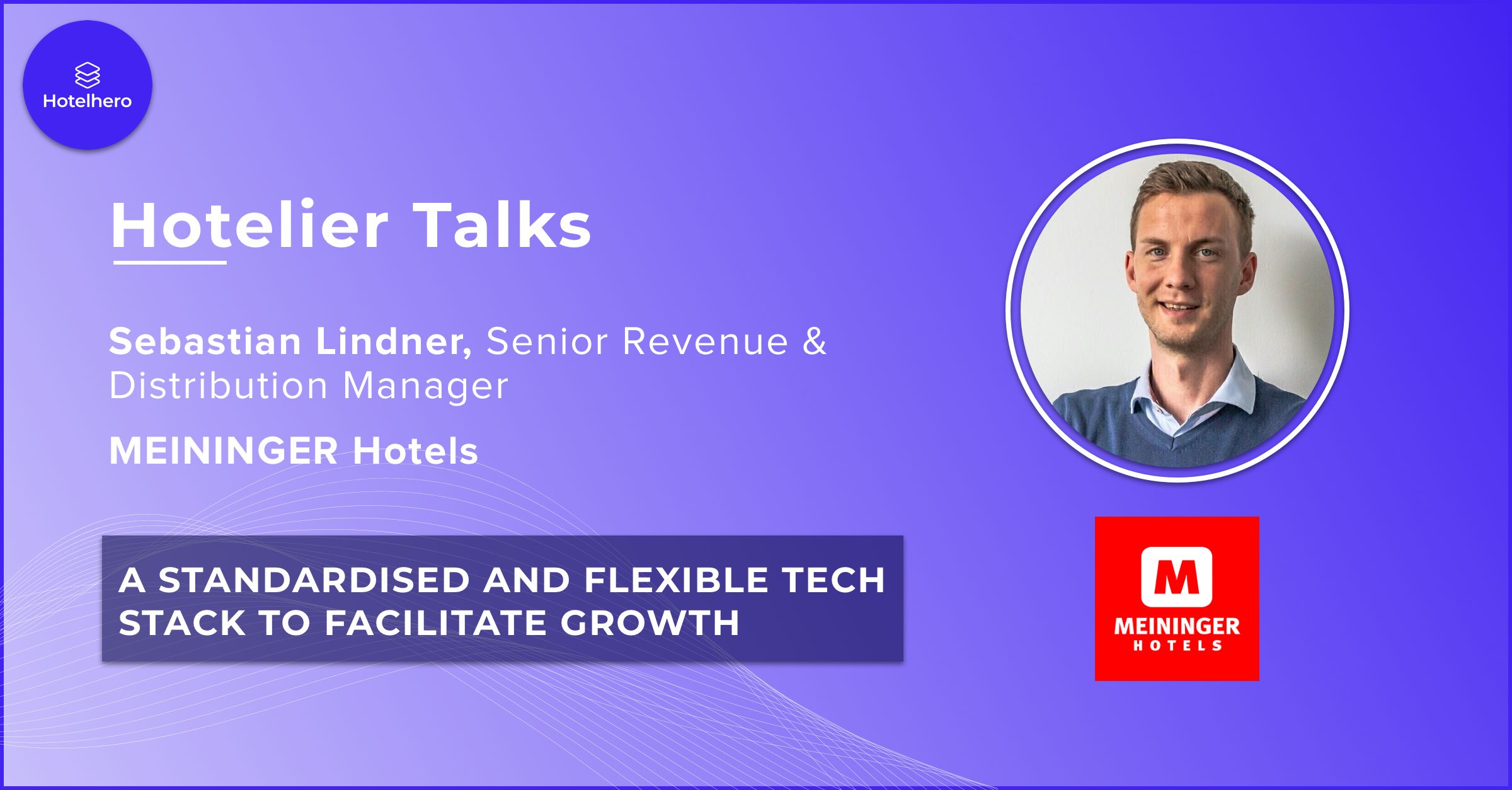 Hotelhero

Hotelier Talks

Sebastian Lindner, Senior Revenue & Distribution Manager

MEININGER Hotels

A STANDARDISED AND FLEXIBLE TECH STACK TO FACILITATE GROWTH

M
MEININGER
HOTELS